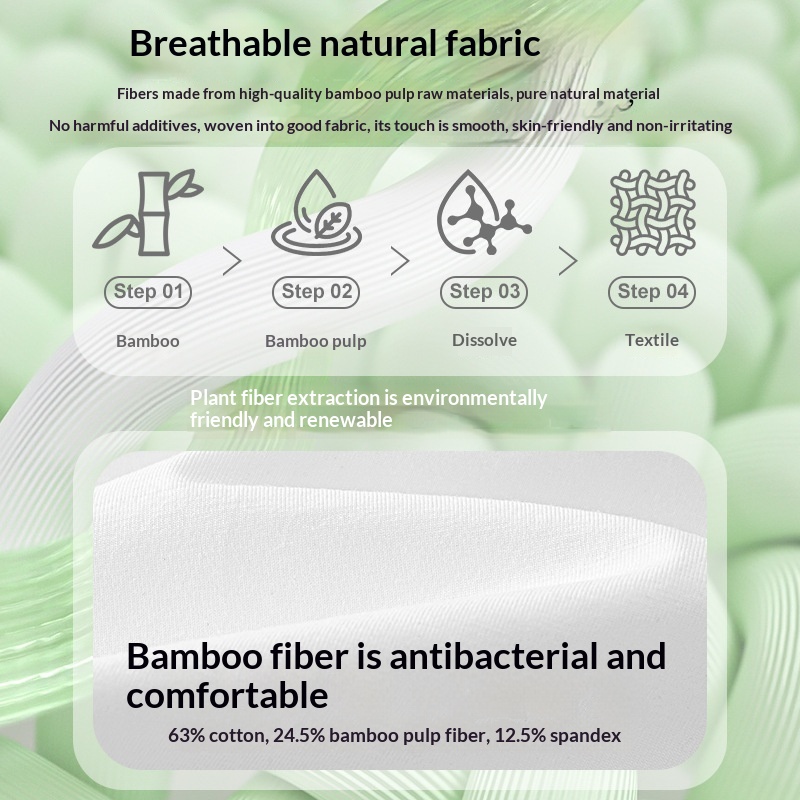 Breathable natural fabric

Fibers made from high-quality bamboo pulp raw materials, pure natural material

No harmful additives, woven into good fabric, its touch is smooth, skin-friendly and non-irritating

Step 01
Bamboo

Step 02
Bamboo pulp

Step 03
Dissolve

Step 04
Textile

Plant fiber extraction is environmentally friendly and renewable

Bamboo fiber is antibacterial and comfortable

63% cotton, 24.5% bamboo pulp fiber, 12.5% spandex